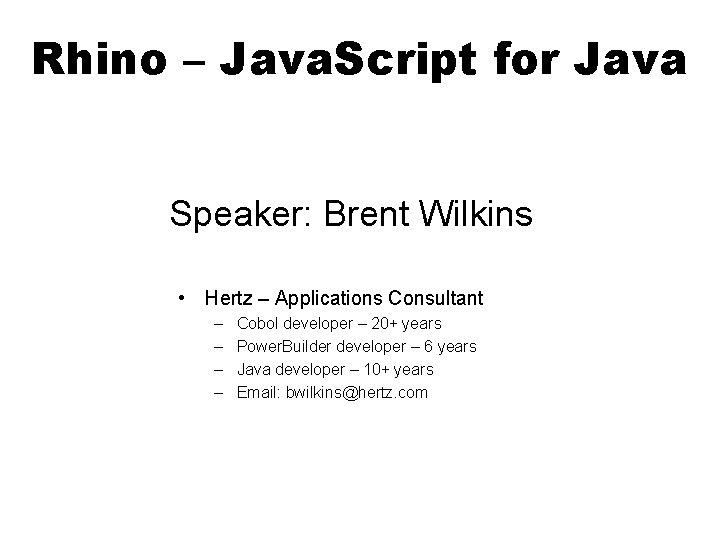 Rhino – JavaScript for Java

Speaker: Brent Wilkins

• Hertz – Applications Consultant
 – Cobol developer – 20+ years
 – PowerBuilder developer – 6 years
 – Java developer – 10+ years
 – Email: bwilkins@hertz.com